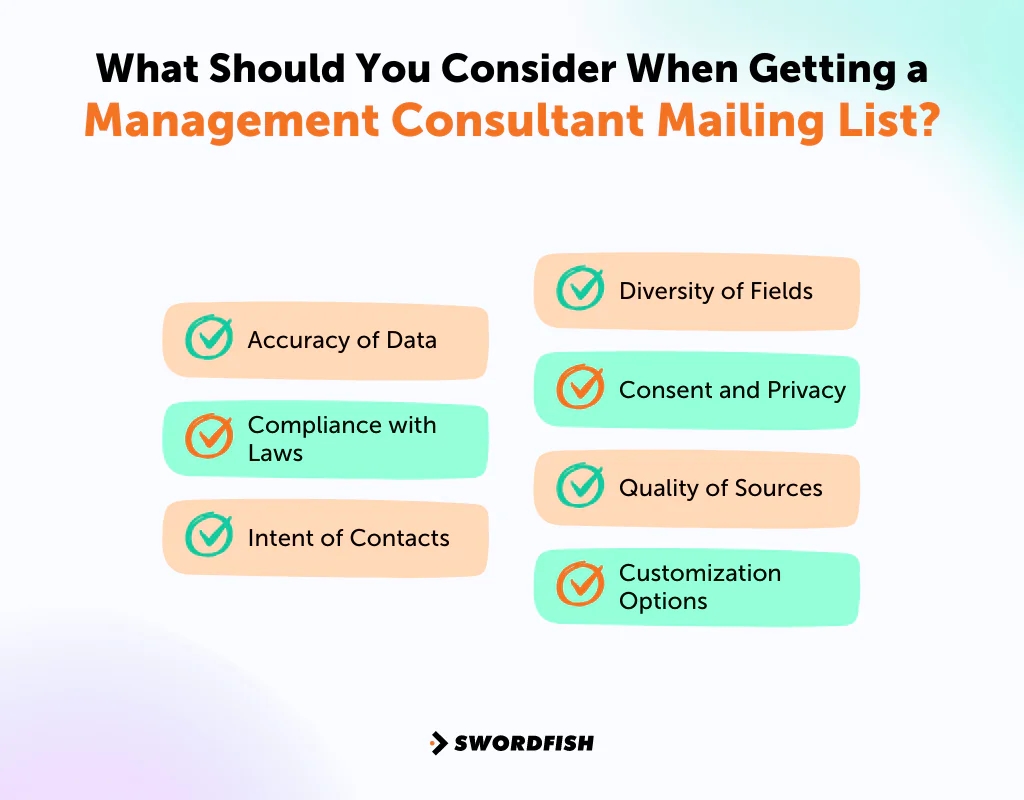 What Should You Consider When Getting a Management Consultant Mailing List?

Accuracy of Data

Compliance with Laws

Intent of Contacts

Diversity of Fields

Consent and Privacy

Quality of Sources

Customization Options

SWORDFISH